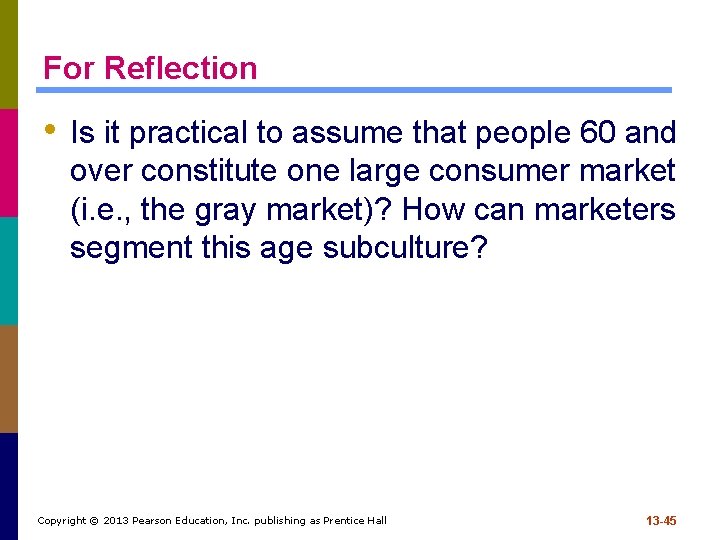 For Reflection

• Is it practical to assume that people 60 and over constitute one large consumer market (i.e., the gray market)? How can marketers segment this age subculture?

Copyright © 2013 Pearson Education, Inc. publishing as Prentice Hall

13-45